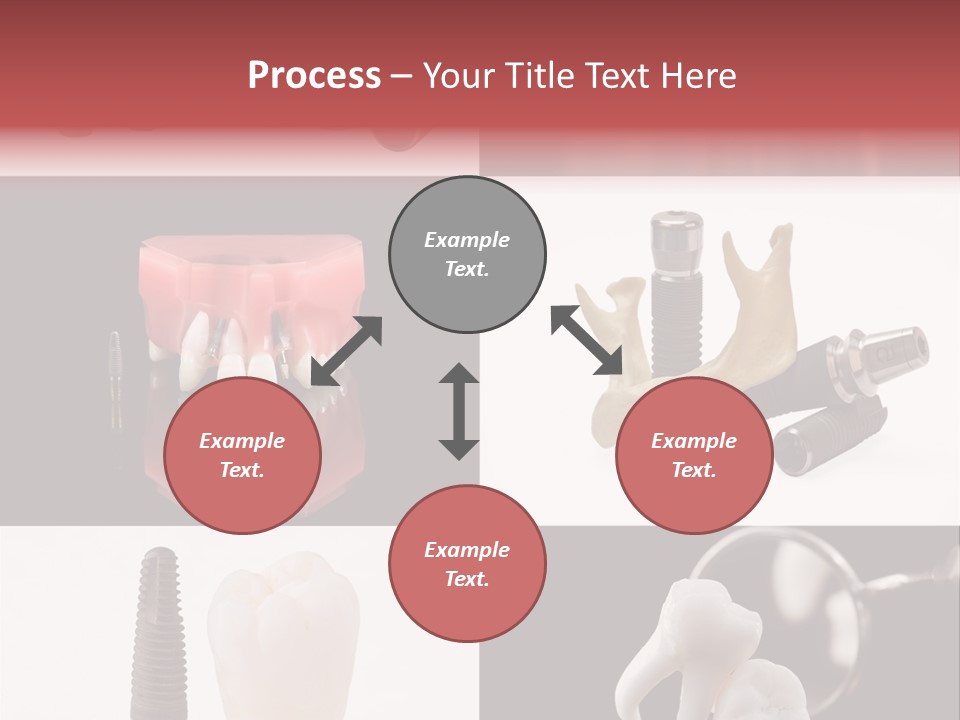 Process – Your Title Text Here

Example Text.

Example Text.

Example Text.

Example Text.